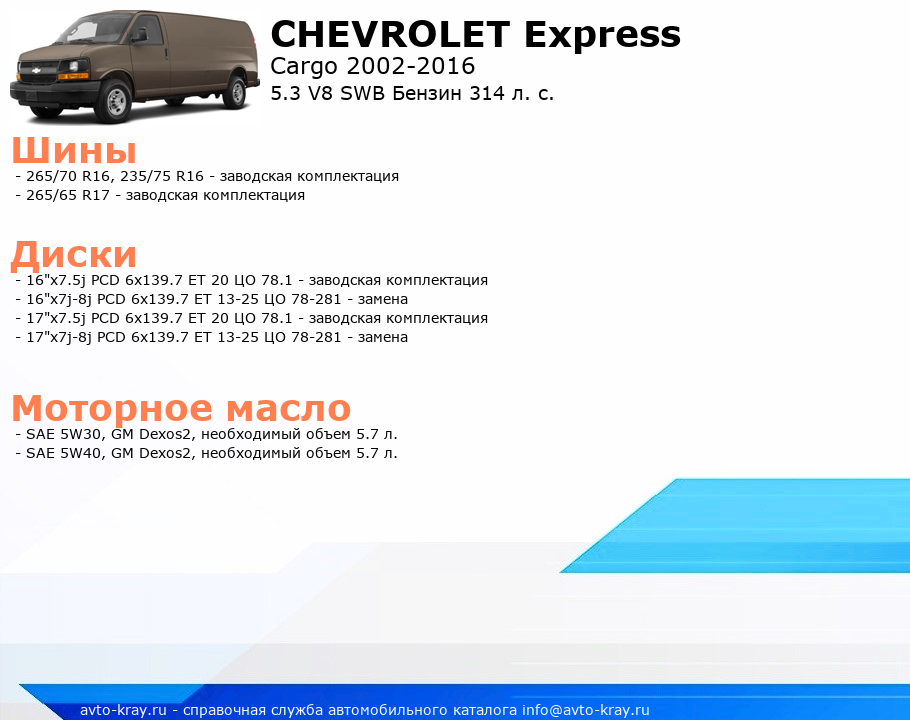 CHEVROLET Express
Cargo 2002-2016
5.3 V8 SWB Бензин 314 л. с.

Шины
- 265/70 R16, 235/75 R16 - заводская комплектация
- 265/65 R17 - заводская комплектация

Диски
- 16"x7.5j PCD 6x139.7 ET 20 ЦО 78.1 - заводская комплектация
- 16"x7j-8j PCD 6x139.7 ET 13-25 ЦО 78-281 - замена
- 17"x7.5j PCD 6x139.7 ET 20 ЦО 78.1 - заводская комплектация
- 17"x7j-8j PCD 6x139.7 ET 13-25 ЦО 78-281 - замена

Моторное масло
- SAE 5W30, GM Dexos2, необходимый объем 5.7 л.
- SAE 5W40, GM Dexos2, необходимый объем 5.7 л.

avto-kray.ru - справочная служба автомобильного каталога info@avto-kray.ru